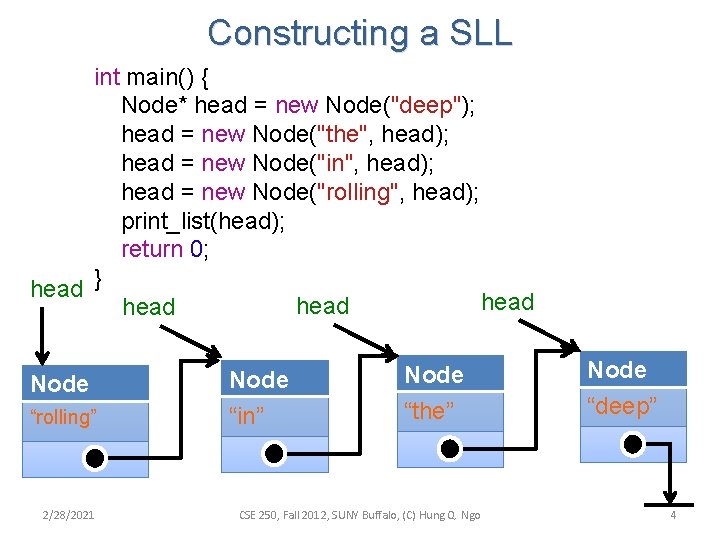 Constructing a SLL

int main() {
Node* head = new Node("deep");
head = new Node("the", head);
head = new Node("in", head);
head = new Node("rolling", head);
print_list(head);
return 0;
}

head

head

head

head

Node
“rolling”

Node
“in”

Node
“the”

Node
“deep”

2/28/2021

CSE 250, Fall 2012, SUNY Buffalo, (C) Hung Q. Ngo

4